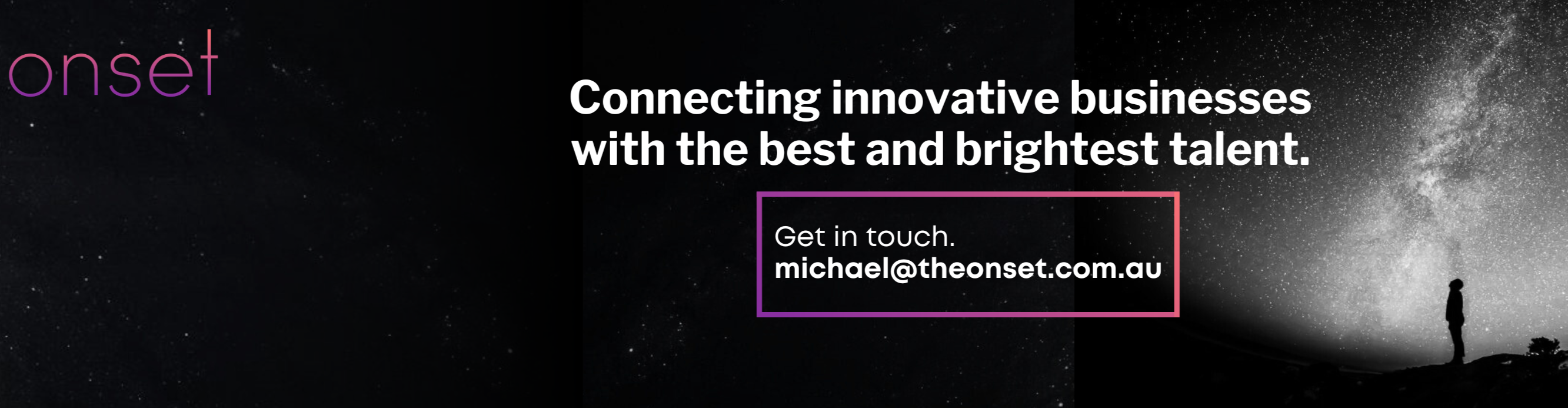 onset

Connecting innovative businesses with the best and brightest talent.

Get in touch.
michael@theonset.com.au